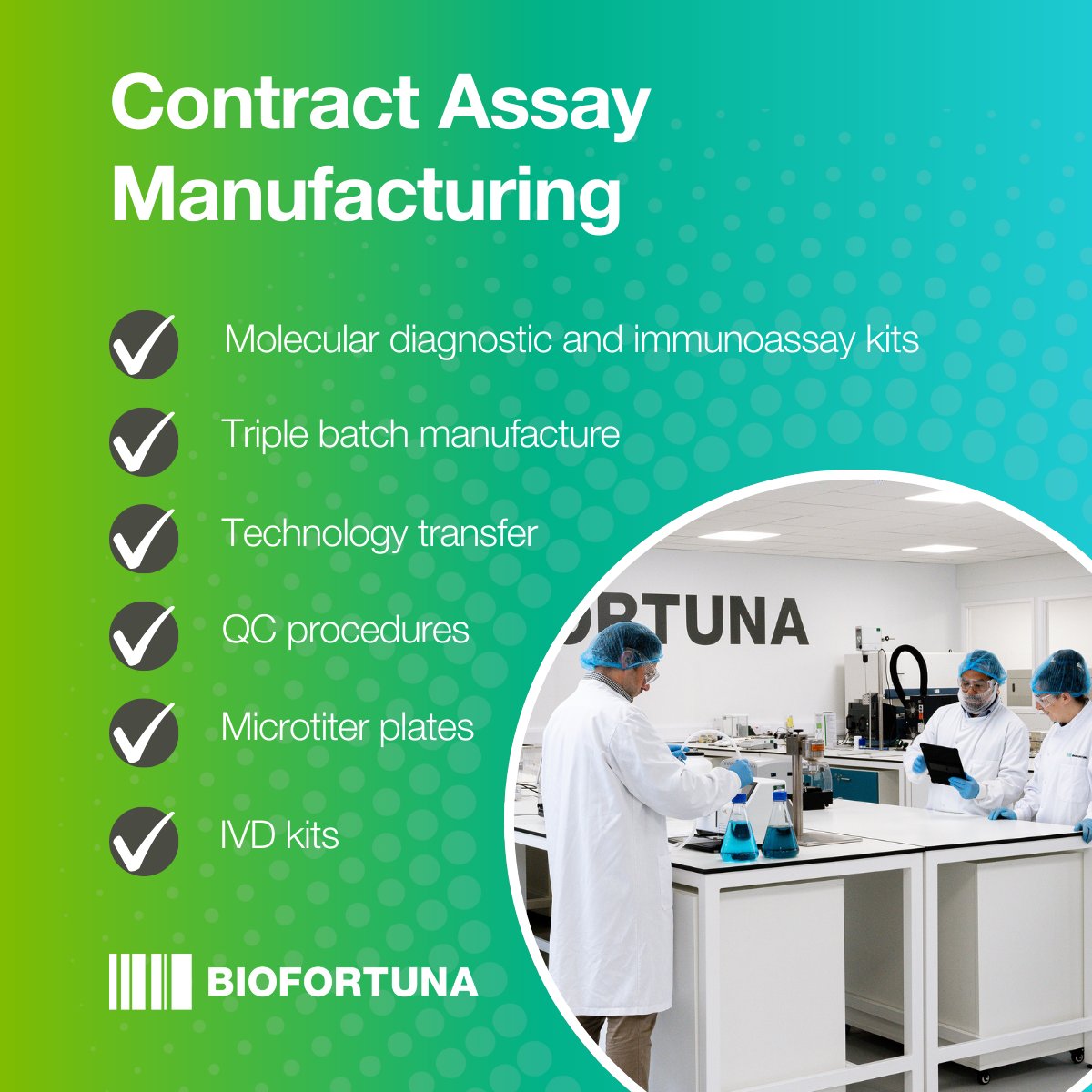 Contract Assay Manufacturing

Molecular diagnostic and immunoassay kits

Triple batch manufacture

Technology transfer

QC procedures

Microtiter plates

IVD kits

BIOFORTUNA

ORTUNA